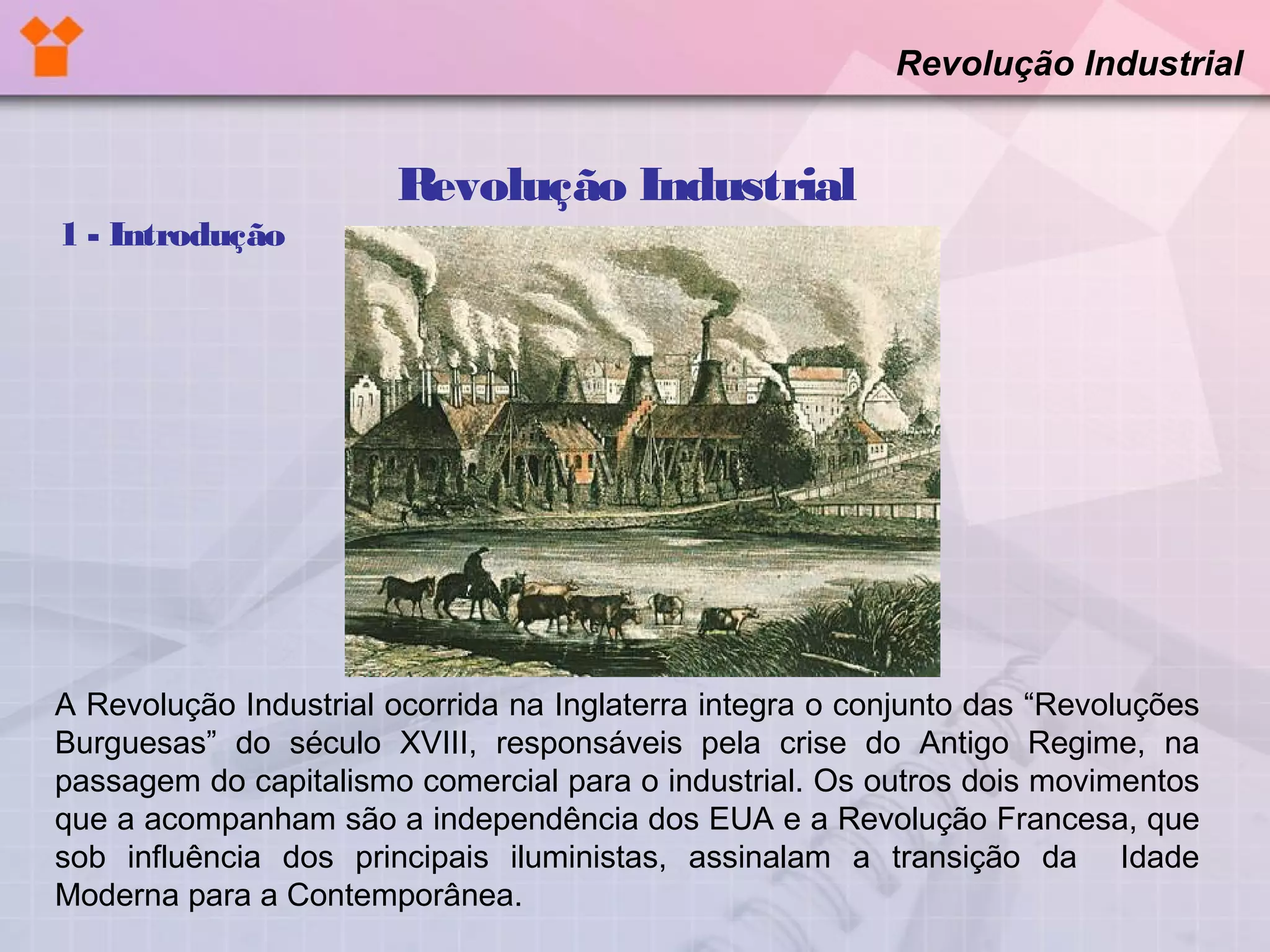 Revolução Industrial

Revolução Industrial

1 - Introdução

A Revolução Industrial ocorrida na Inglaterra integra o conjunto das “Revoluções Burguesas” do século XVIII, responsáveis pela crise do Antigo Regime, na passagem do capitalismo comercial para o industrial. Os outros dois movimentos que a acompanham são a independência dos EUA e a Revolução Francesa, que sob influência dos principais iluministas, assinalam a transição da Idade Moderna para a Contemporânea.